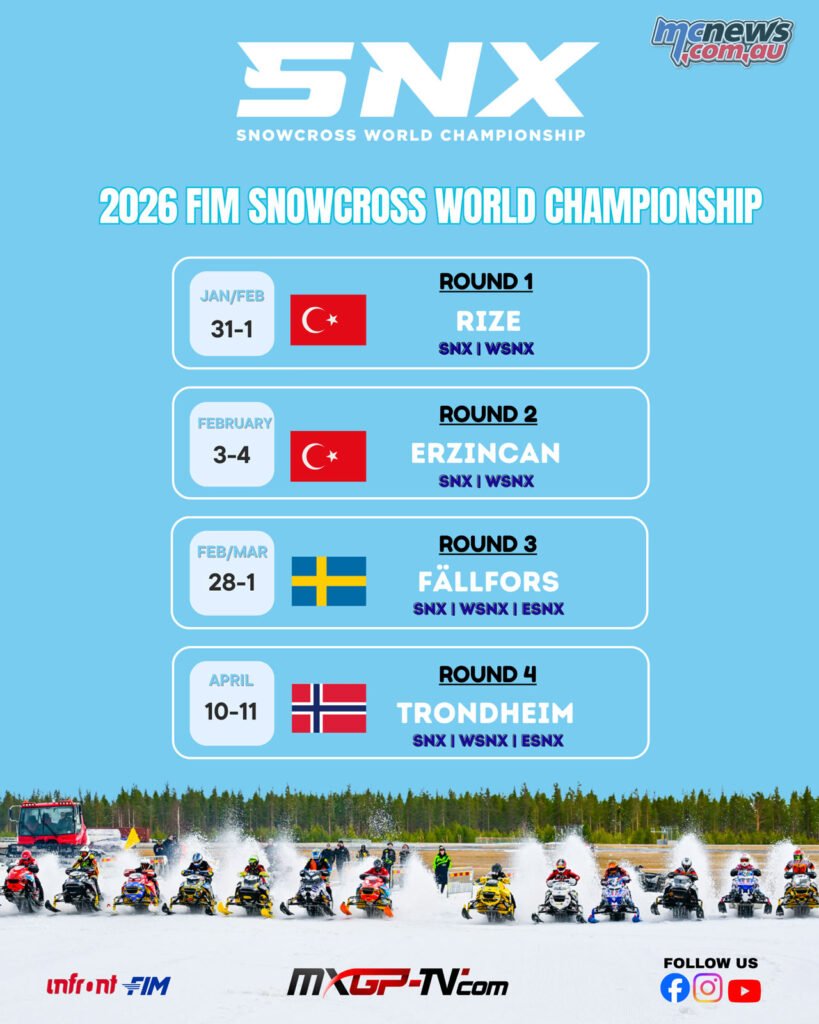 mcnews.com.au

SNX
SNOWCROSS WORLD CHAMPIONSHIP

2026 FIM SNOWCROSS WORLD CHAMPIONSHIP

JAN/FEB
31-1
ROUND 1
RIZE
SNX | WSNX

FEBRUARY
3-4
ROUND 2
ERZINCAN
SNX | WSNX

FEB/MAR
28-1
ROUND 3
FÄLLFORS
SNX | WSNX | ESNX

APRIL
10-11
ROUND 4
TRONDHEIM
SNX | WSNX | ESNX

infront FIM
MXGP-TV.com
FOLLOW US